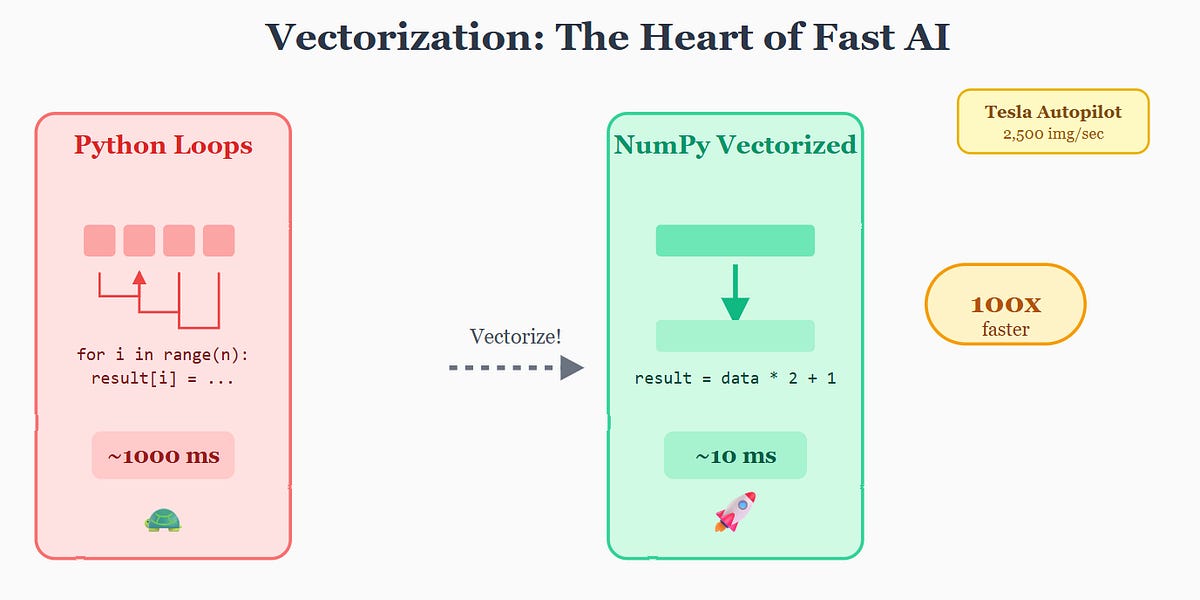 Vectorization: The Heart of Fast AI

Python Loops

for i in range(n):
result[i] = ...

~1000 ms

Vectorize!

NumPy Vectorized

result = data * 2 + 1

~10 ms

Tesla Autopilot
2,500 img/sec

100x
faster